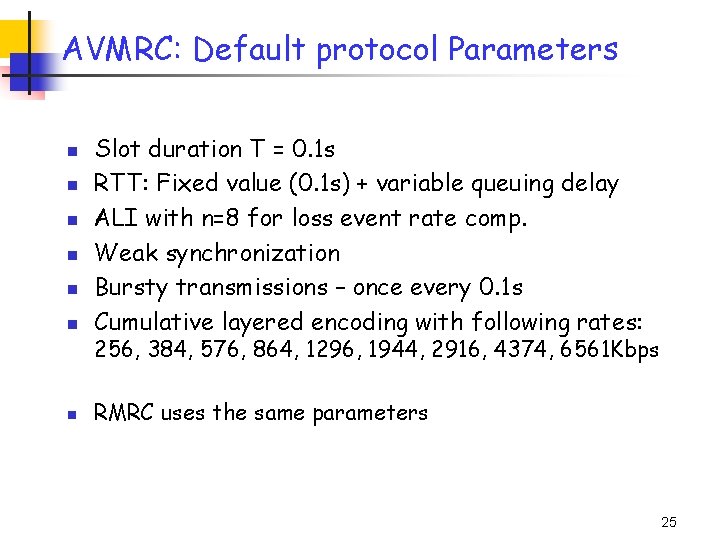 AVMRC: Default protocol Parameters

- Slot duration T = 0.1s
- RTT: Fixed value (0.1s) + variable queuing delay
- ALI with n=8 for loss event rate comp.
- Weak synchronization
- Bursty transmissions – once every 0.1s
- Cumulative layered encoding with following rates: 256, 384, 576, 864, 1296, 1944, 2916, 4374, 6561Kbps

- RMRC uses the same parameters

25